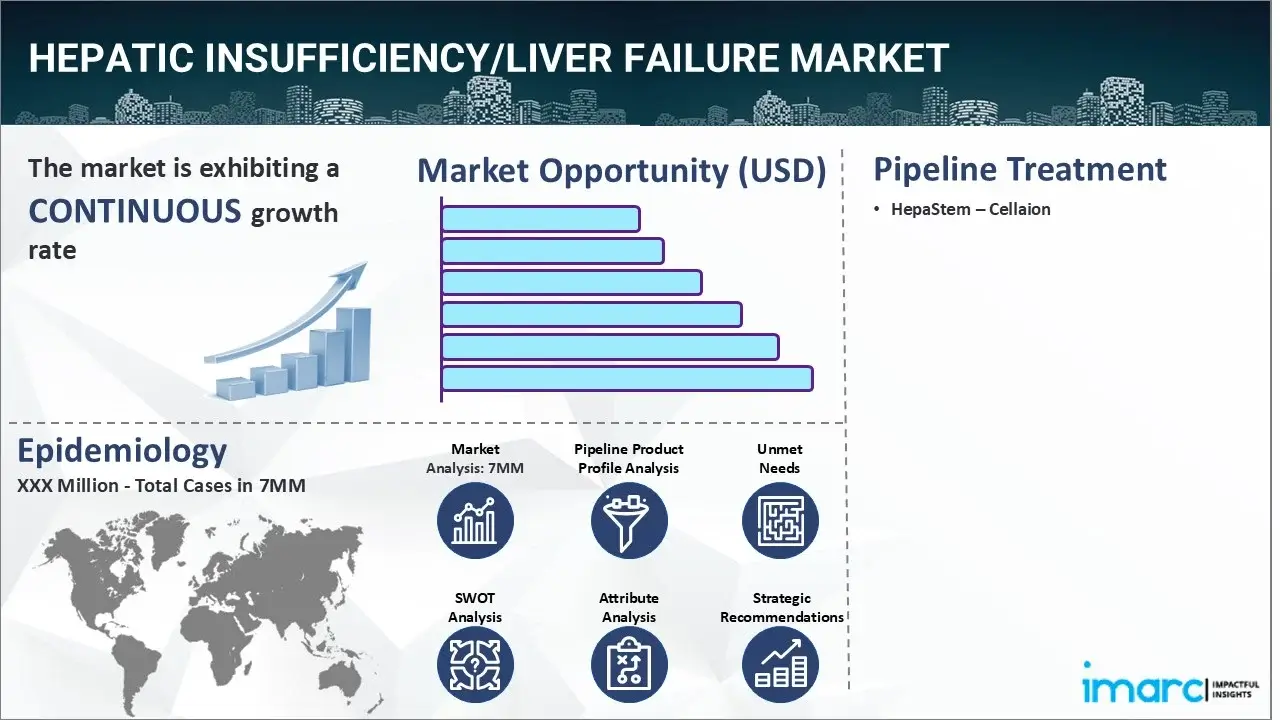 HEPATIC INSUFFICIENCY/LIVER FAILURE MARKET

The market is exhibiting a CONTINUOUS growth rate

Market Opportunity (USD)

Pipeline Treatment

• HepaStem – Cellaion

Epidemiology

XXX Million - Total Cases in 7MM

Market Analysis: 7MM

Pipeline Product Profile Analysis

Unmet Needs

SWOT Analysis

Attribute Analysis

Strategic Recommendations

imarc IMPACTFUL INSIGHTS